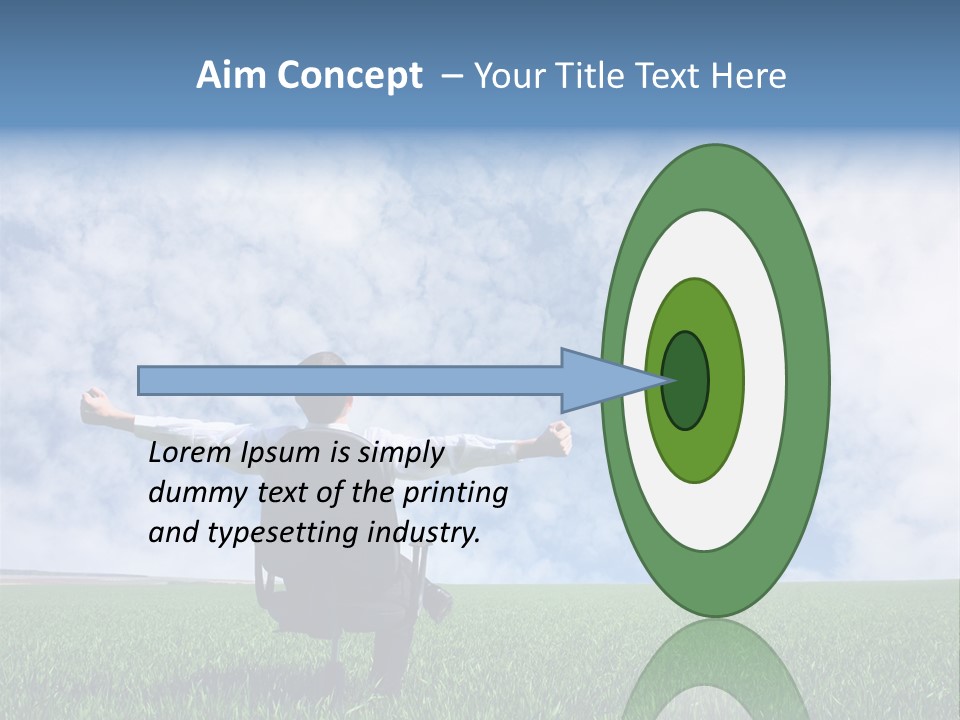 Aim Concept – Your Title Text Here

Lorem Ipsum is simply dummy text of the printing and typesetting industry.